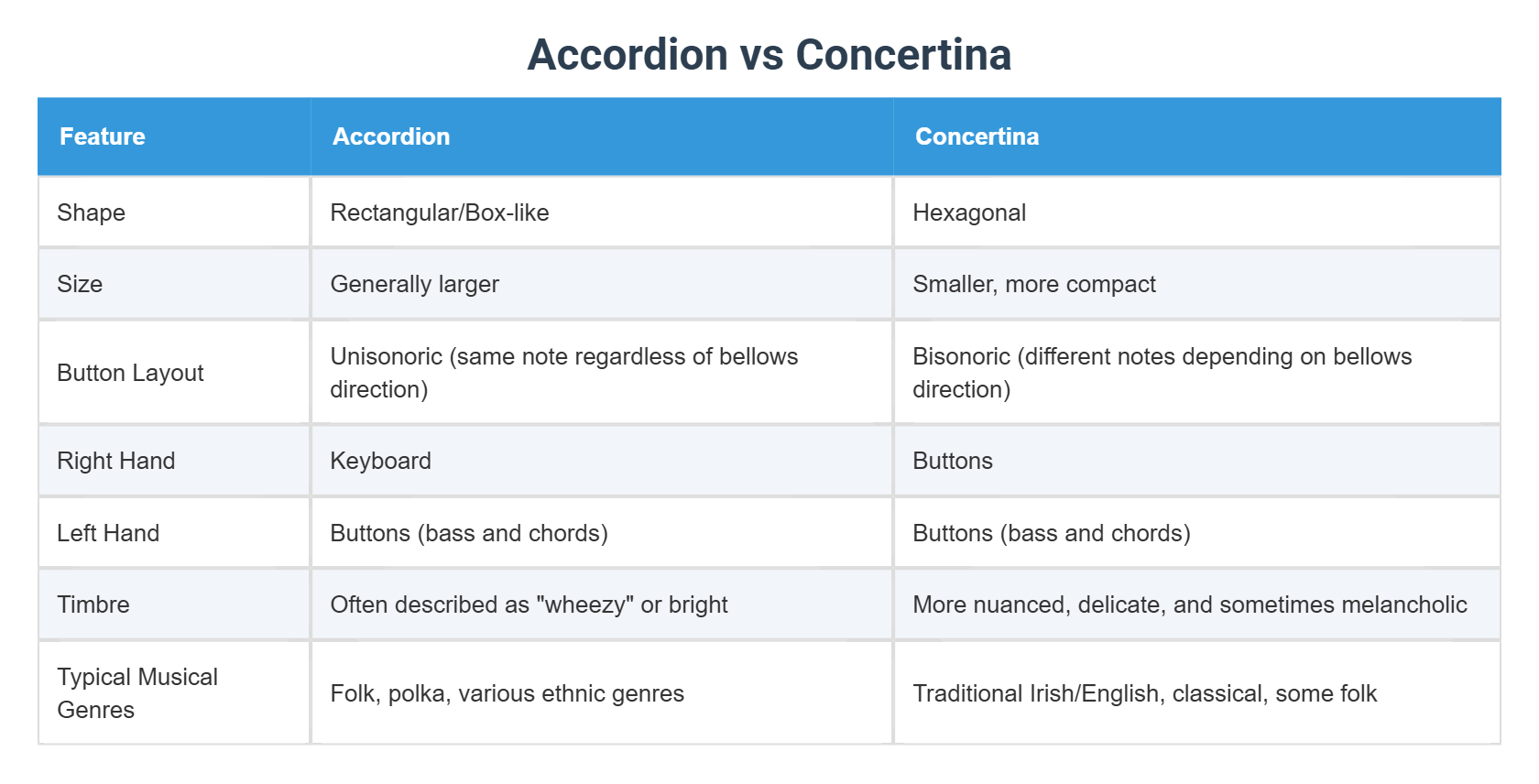 Accordion vs Concertina

| Feature | Accordion | Concertina |
|---|---|---|
| Shape | Rectangular/Box-like | Hexagonal |
| Size | Generally larger | Smaller, more compact |
| Button Layout | Unisonoric (same note regardless of bellows direction) | Bisonoric (different notes depending on bellows direction) |
| Right Hand | Keyboard | Buttons |
| Left Hand | Buttons (bass and chords) | Buttons (bass and chords) |
| Timbre | Often described as "wheezy" or bright | More nuanced, delicate, and sometimes melancholic |
| Typical Musical Genres | Folk, polka, various ethnic genres | Traditional Irish/English, classical, some folk |